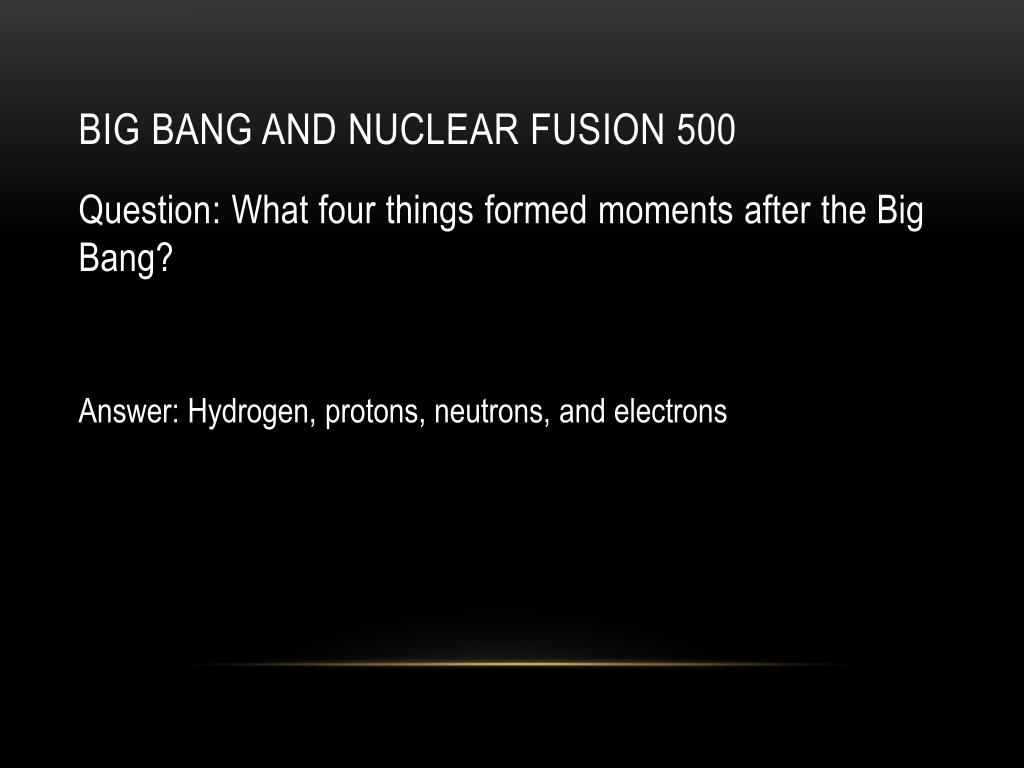 BIG BANG AND NUCLEAR FUSION 500

Question: What four things formed moments after the Big Bang?

Answer: Hydrogen, protons, neutrons, and electrons